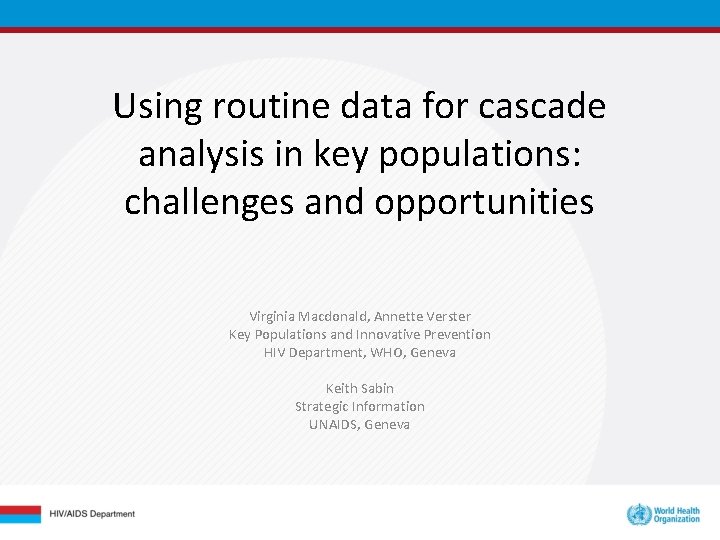 Using routine data for cascade analysis in key populations: challenges and opportunities

Virginia Macdonald, Annette Verster
Key Populations and Innovative Prevention
HIV Department, WHO, Geneva

Keith Sabin
Strategic Information
UNAIDS, Geneva

HIV/AIDS Department

World Health Organization